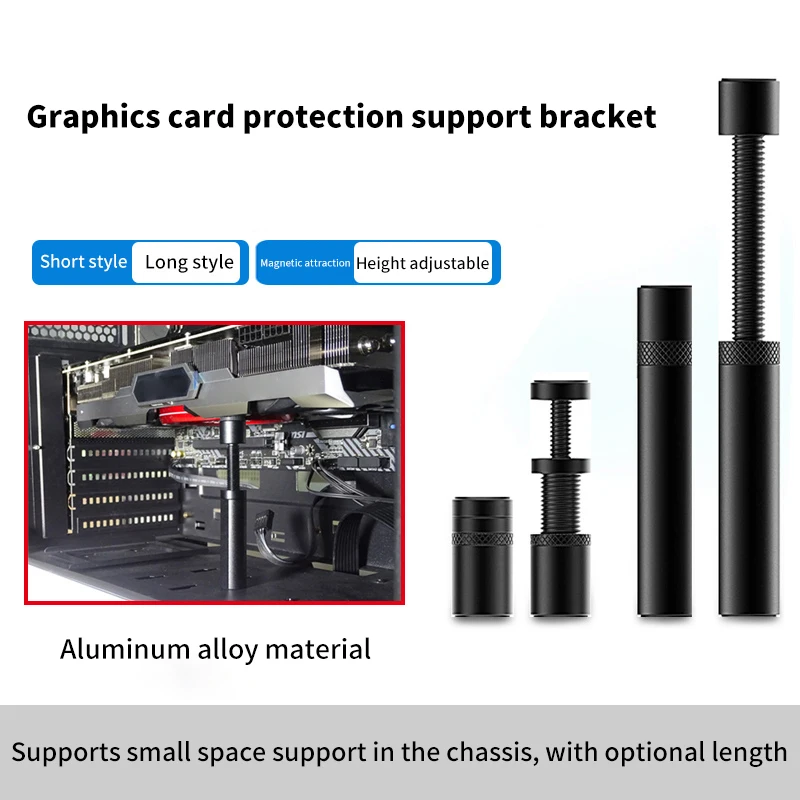 Graphics card protection support bracket

Short style Long style

Magnetic attraction Height adjustable

msi

Aluminum alloy material

Supports small space support in the chassis, with optional length